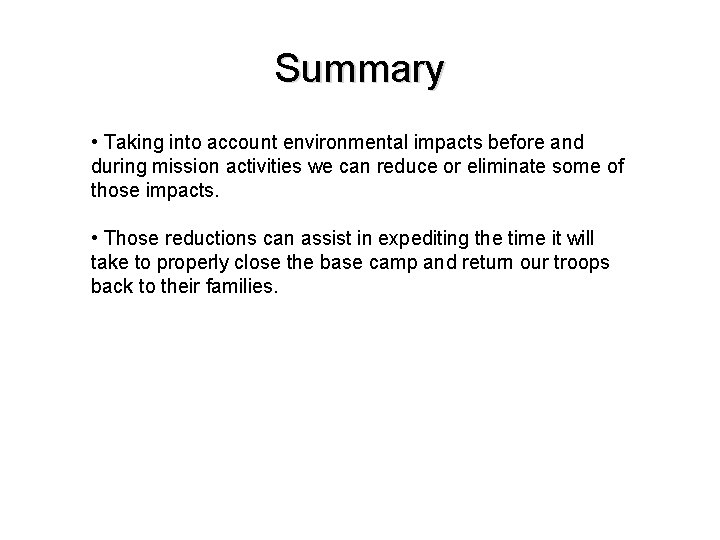 Summary

• Taking into account environmental impacts before and during mission activities we can reduce or eliminate some of those impacts.

• Those reductions can assist in expediting the time it will take to properly close the base camp and return our troops back to their families.